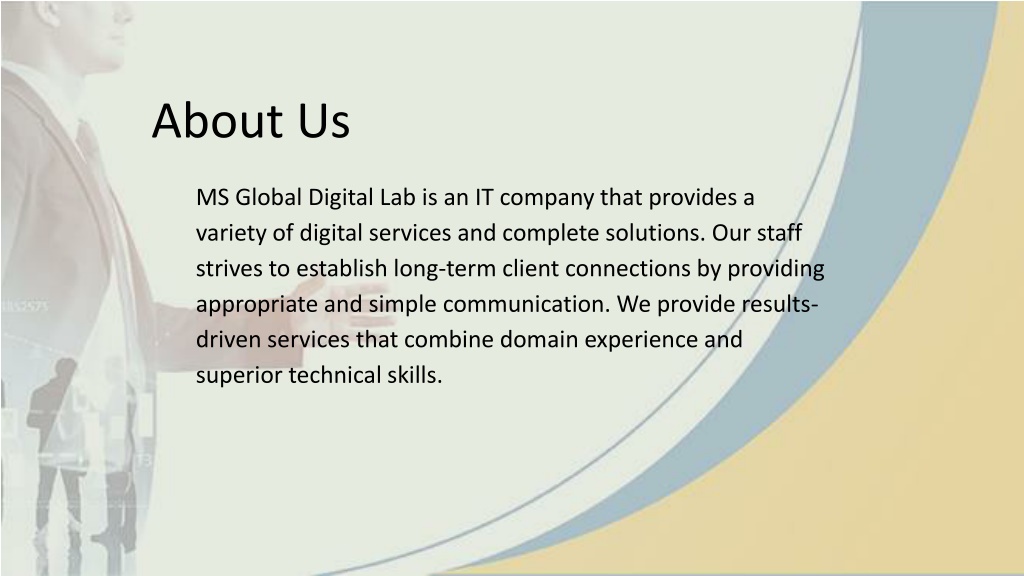 About Us

MS Global Digital Lab is an IT company that provides a variety of digital services and complete solutions. Our staff strives to establish long-term client connections by providing appropriate and simple communication. We provide results-driven services that combine domain experience and superior technical skills.